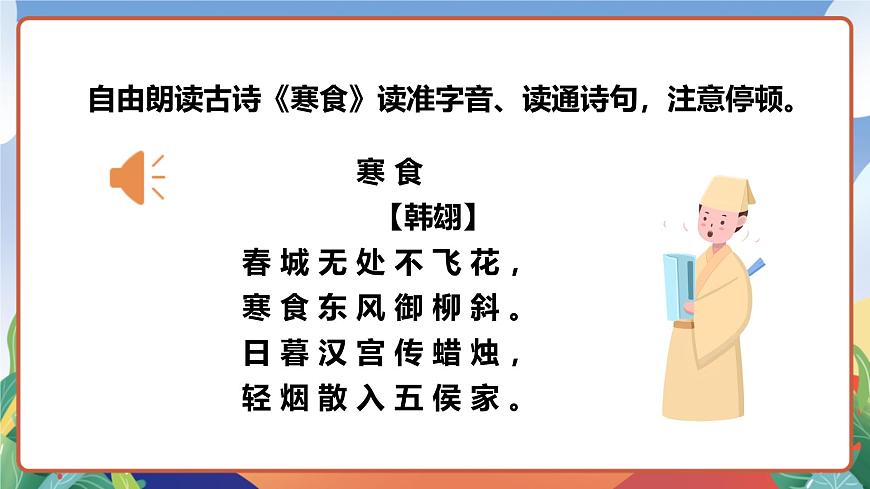 自由朗读古诗《寒食》读准字音、读通诗句，注意停顿。

寒食

【韩翃】

春城无处不飞花，
寒食东风御柳斜。
日暮汉宫传蜡烛，
轻烟散入五侯家。